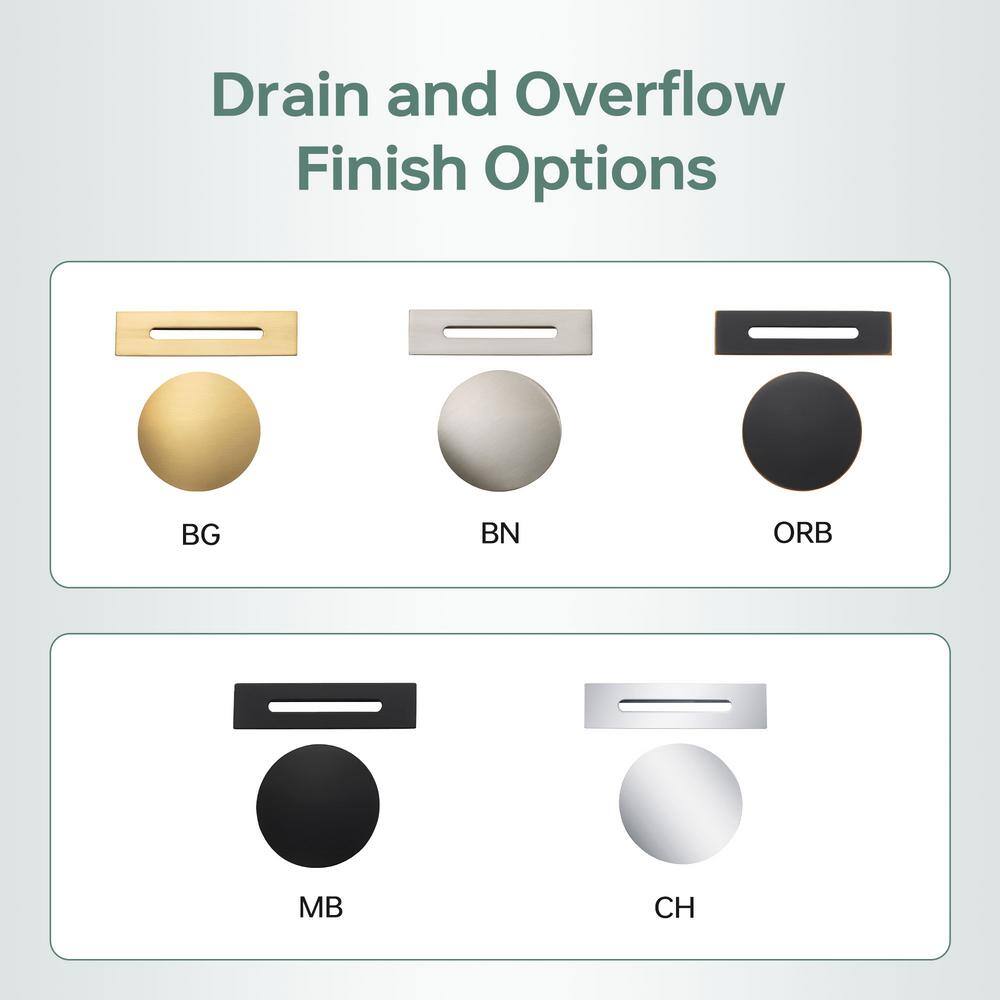 Drain and Overflow Finish Options

BG

BN

ORB

MB

CH